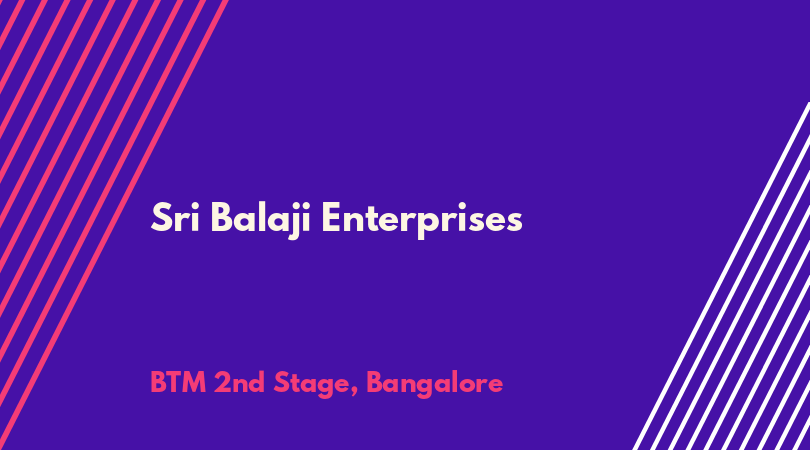 Sri Balaji Enterprises

BTM 2nd Stage, Bangalore